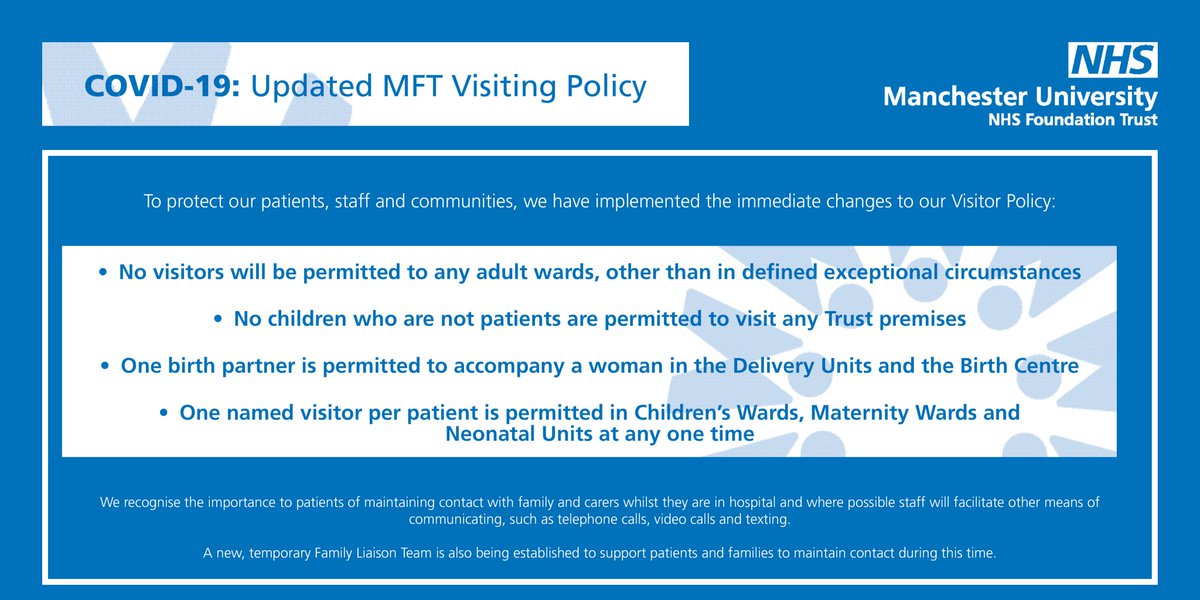 COVID-19: Updated MFT Visiting Policy

NHS
Manchester University
NHS Foundation Trust

To protect our patients, staff and communities, we have implemented the immediate changes to our Visitor Policy:

• No visitors will be permitted to any adult wards, other than in defined exceptional circumstances

• No children who are not patients are permitted to visit any Trust premises

• One birth partner is permitted to accompany a woman in the Delivery Units and the Birth Centre

• One named visitor per patient is permitted in Children's Wards, Maternity Wards and Neonatal Units at any one time

We recognise the importance to patients of maintaining contact with family and carers whilst they are in hospital and where possible staff will facilitate other means of communicating, such as telephone calls, video calls and texting.

A new, temporary Family Liaison Team is also being established to support patients and families to maintain contact during this time.